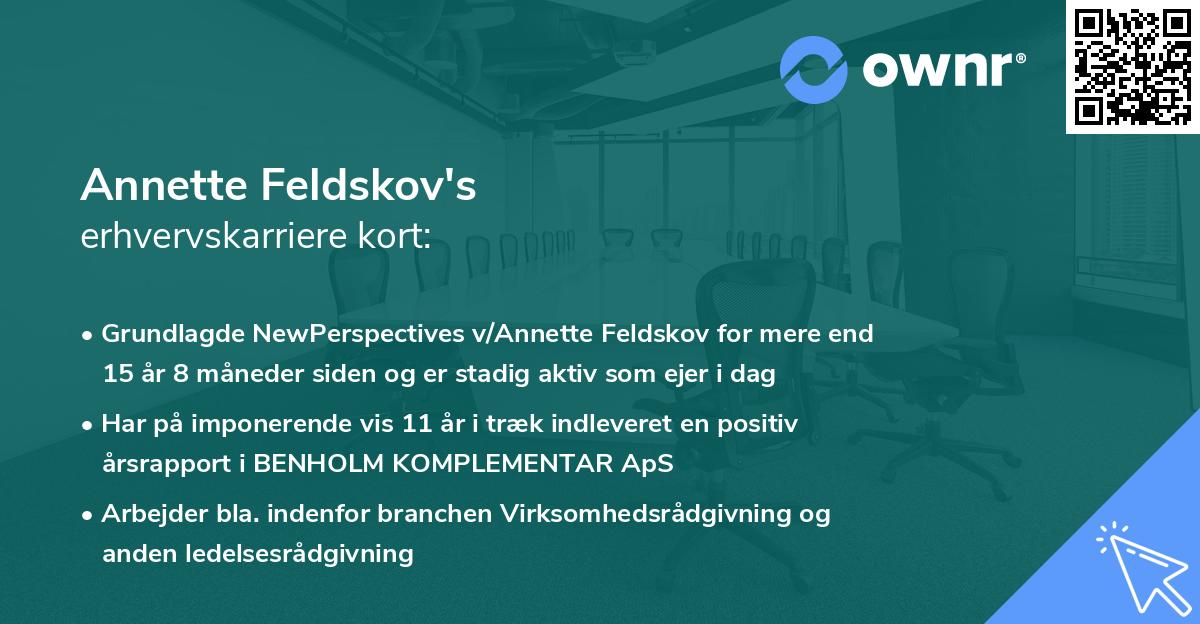 ownr®

Annette Feldskov's
erhvervskarriere kort:

• Grundlagde NewPerspectives v/Annette Feldskov for mere end 15 år 8 måneder siden og er stadig aktiv som ejer i dag

• Har på imponerende vis 11 år i træk indleveret en positiv årsrapport i BENHOLM KOMPLEMENTAR ApS

• Arbejder bla. indenfor branchen Virksomhedsrådgivning og anden ledelsesrådgivning